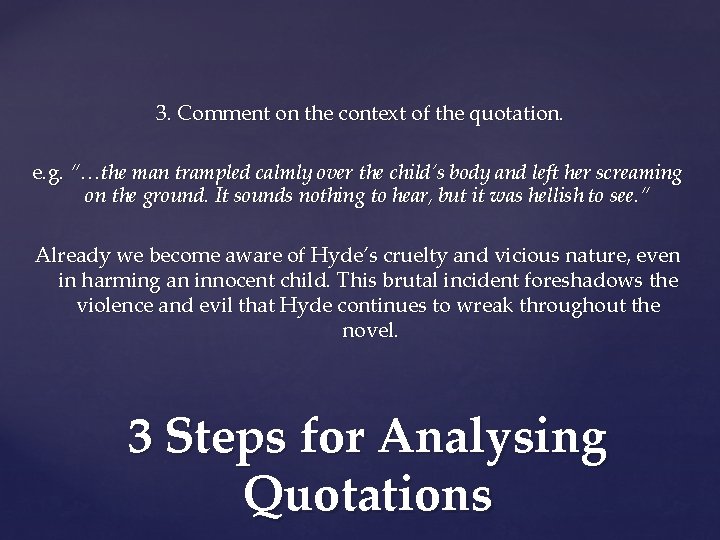 3. Comment on the context of the quotation.

e.g. "…the man trampled calmly over the child's body and left her screaming on the ground. It sounds nothing to hear, but it was hellish to see."

Already we become aware of Hyde's cruelty and vicious nature, even in harming an innocent child. This brutal incident foreshadows the violence and evil that Hyde continues to wreak throughout the novel.

3 Steps for Analysing Quotations